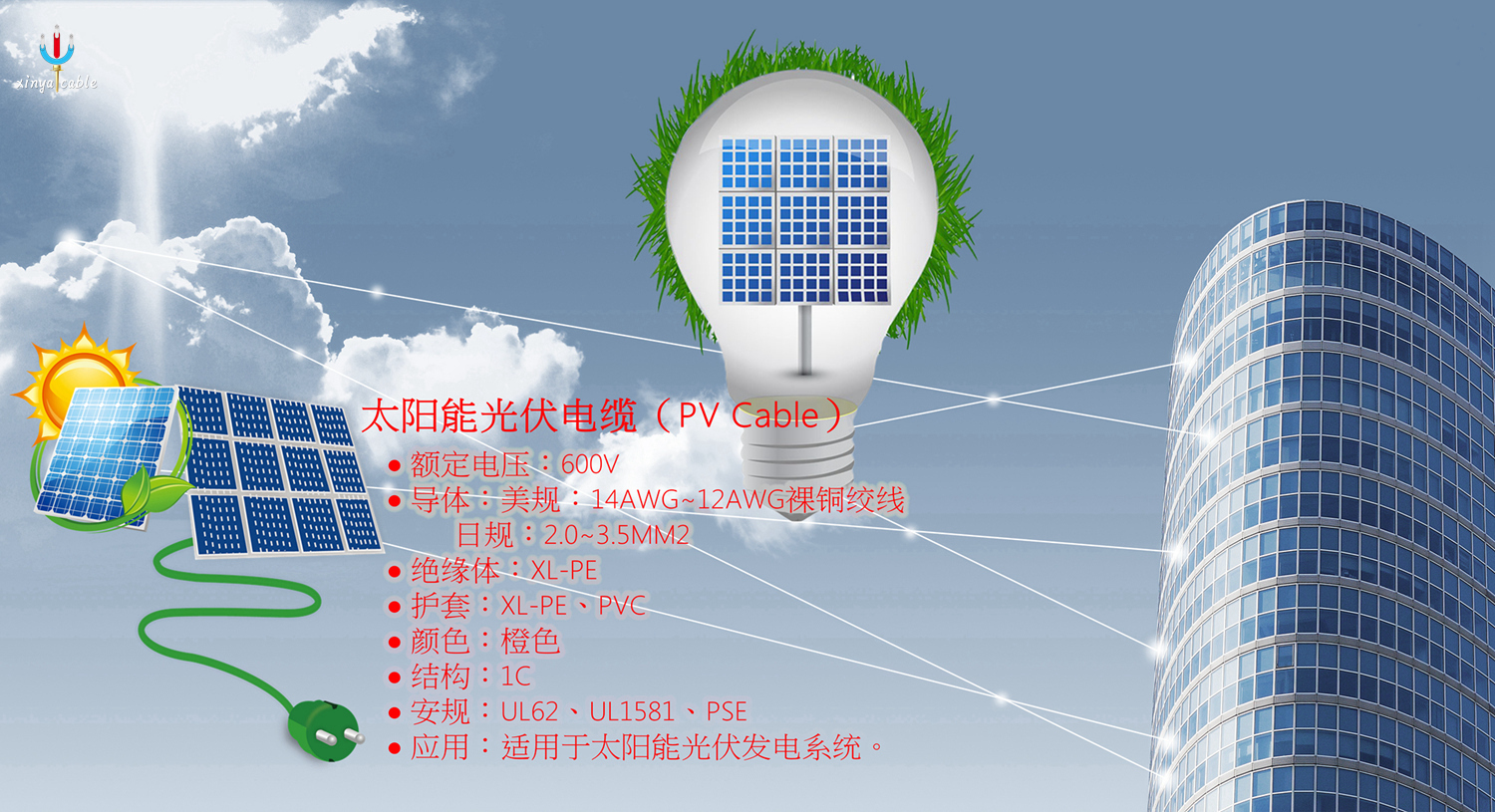 xinya cable

太阳能光伏电缆（PV Cable）

● 额定电压：600V
● 导体：美规：14AWG~12AWG裸铜绞线
日规：2.0~3.5MM2
● 绝缘体：XL-PE
● 护套：XL-PE、PVC
● 颜色：橙色
● 结构：1C
● 安规：UL62、UL1581、PSE
● 应用：适用于太阳能光伏发电系统。